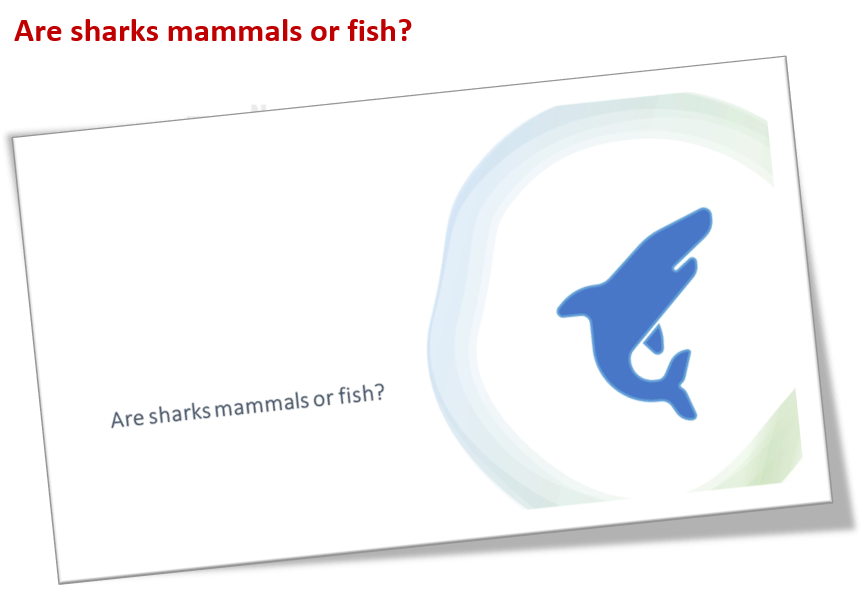 Are sharks mammals or fish?

Are sharks mammals or fish?